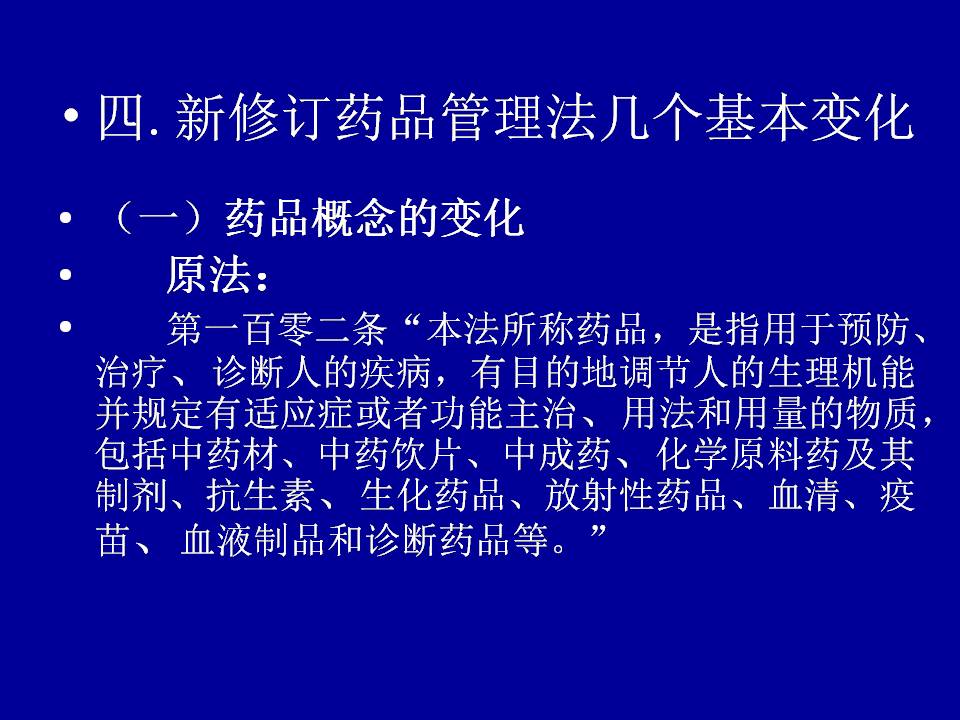 • 四. 新修订药品管理法几个基本变化

• （一）药品概念的变化

• 原法：

• 第一百零二条“本法所称药品，是指用于预防、治疗、诊断人的疾病，有目的地调节人的生理机能并规定有适应症或者功能主治、用法和用量的物质，包括中药材、中药饮片、中成药、化学原料药及其制剂、抗生素、生化药品、放射性药品、血清、疫苗、血液制品和诊断药品等。”